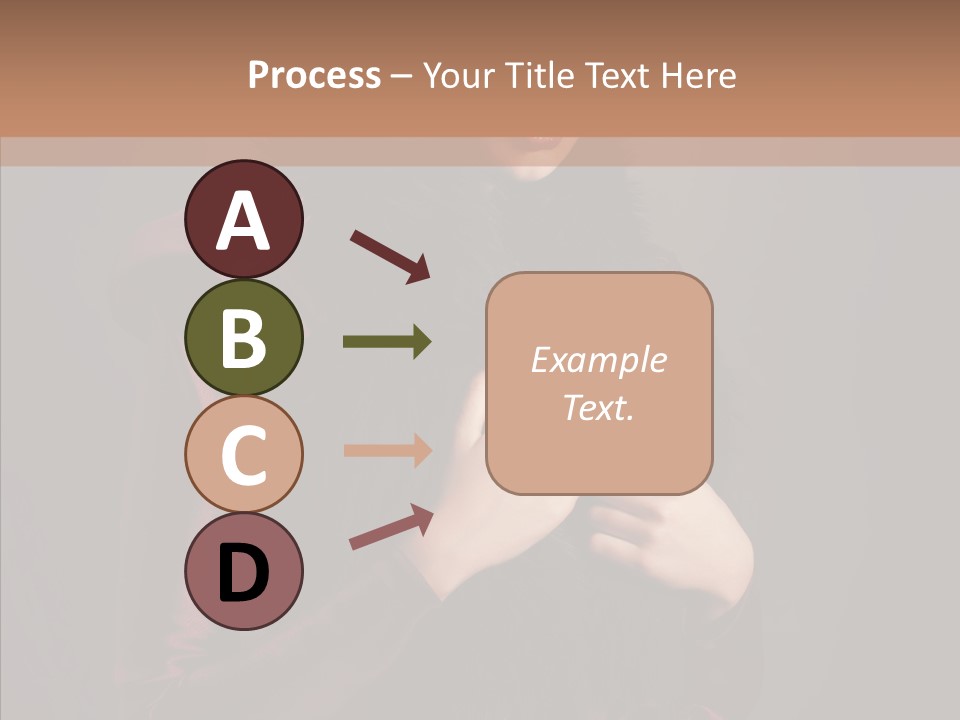 Process – Your Title Text Here

A

B

C

D

Example Text.